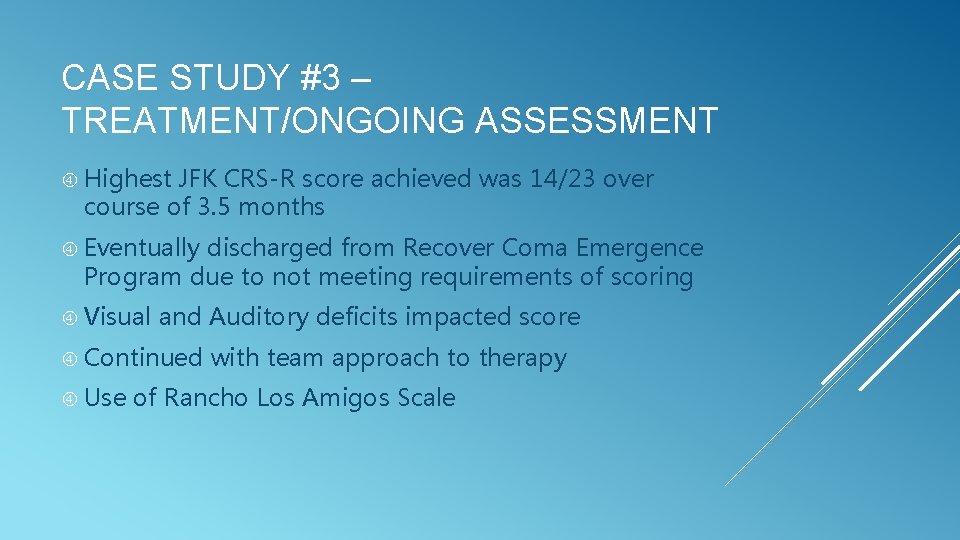 CASE STUDY #3 – TREATMENT/ONGOING ASSESSMENT

Highest JFK CRS-R score achieved was 14/23 over course of 3.5 months

Eventually discharged from Recover Coma Emergence Program due to not meeting requirements of scoring

Visual and Auditory deficits impacted score

Continued with team approach to therapy

Use of Rancho Los Amigos Scale